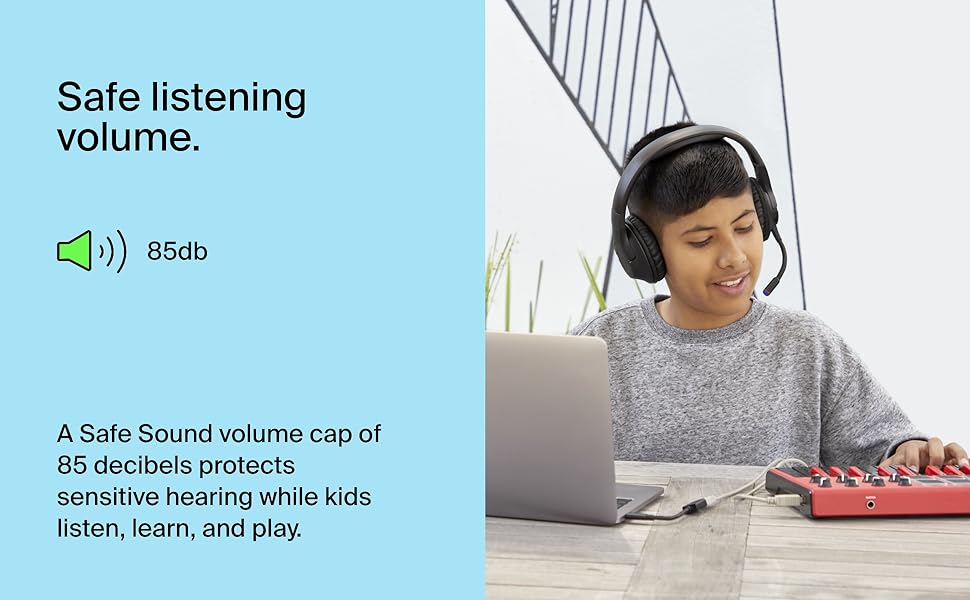 Safe listening volume.

85db

A Safe Sound volume cap of 85 decibels protects sensitive hearing while kids listen, learn, and play.